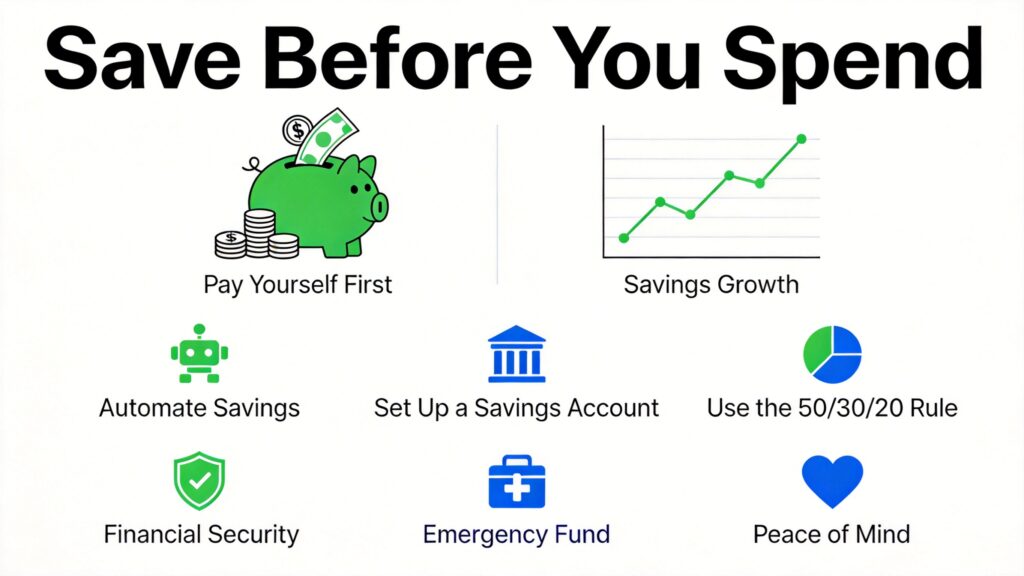 Save Before You Spend

$

$

Pay Yourself First

Savings Growth

Automate Savings

Set Up a Savings Account

Use the 50/30/20 Rule

Financial Security

Emergency Fund

Peace of Mind